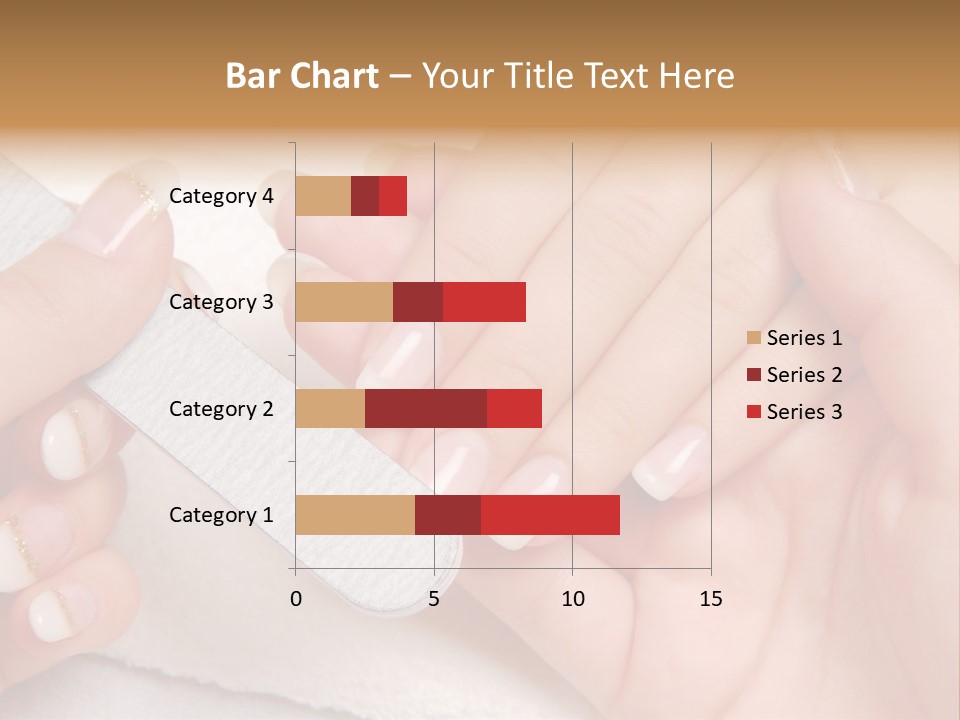 Bar Chart – Your Title Text Here

Category 4
Category 3
Category 2
Category 1

0
5
10
15

Series 1
Series 2
Series 3